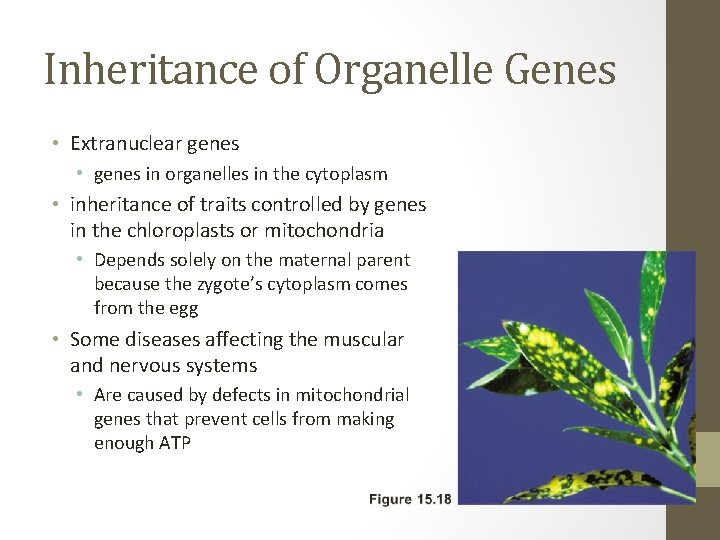 Inheritance of Organelle Genes

• Extranuclear genes
  • genes in organelles in the cytoplasm
• inheritance of traits controlled by genes in the chloroplasts or mitochondria
  • Depends solely on the maternal parent because the zygote's cytoplasm comes from the egg
• Some diseases affecting the muscular and nervous systems
  • Are caused by defects in mitochondrial genes that prevent cells from making enough ATP

Figure 15.18